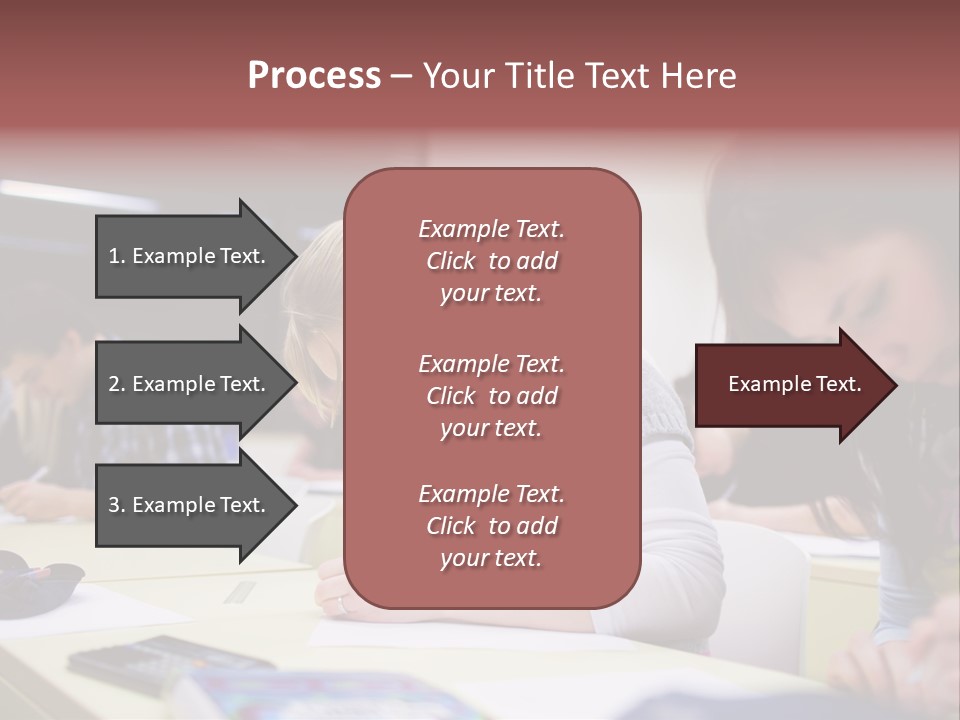 Process – Your Title Text Here

1. Example Text.

2. Example Text.

3. Example Text.

Example Text. Click to add your text.

Example Text. Click to add your text.

Example Text. Click to add your text.

Example Text.